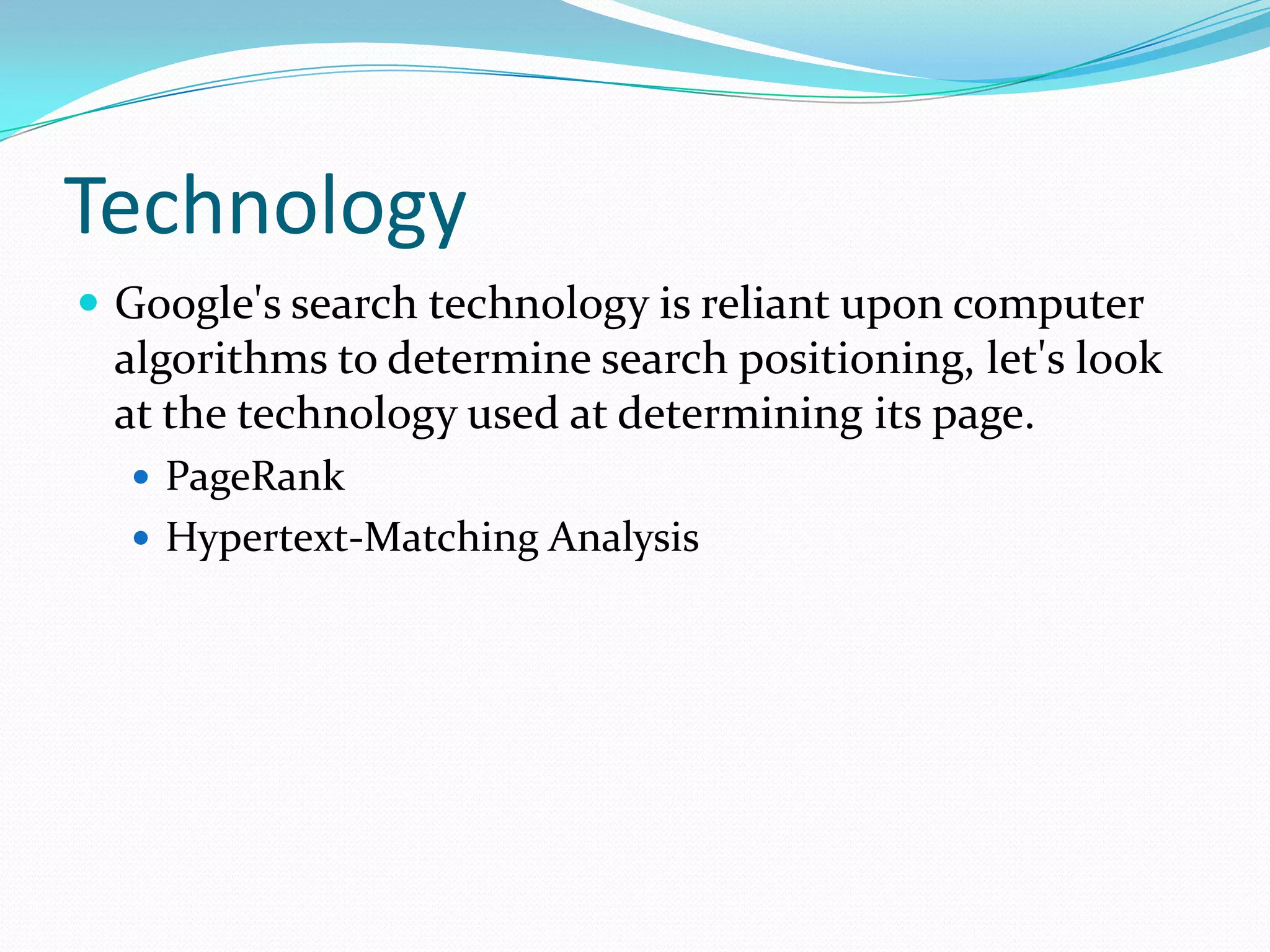 Technology

- Google's search technology is reliant upon computer algorithms to determine search positioning, let's look at the technology used at determining its page.
  - PageRank
  - Hypertext-Matching Analysis